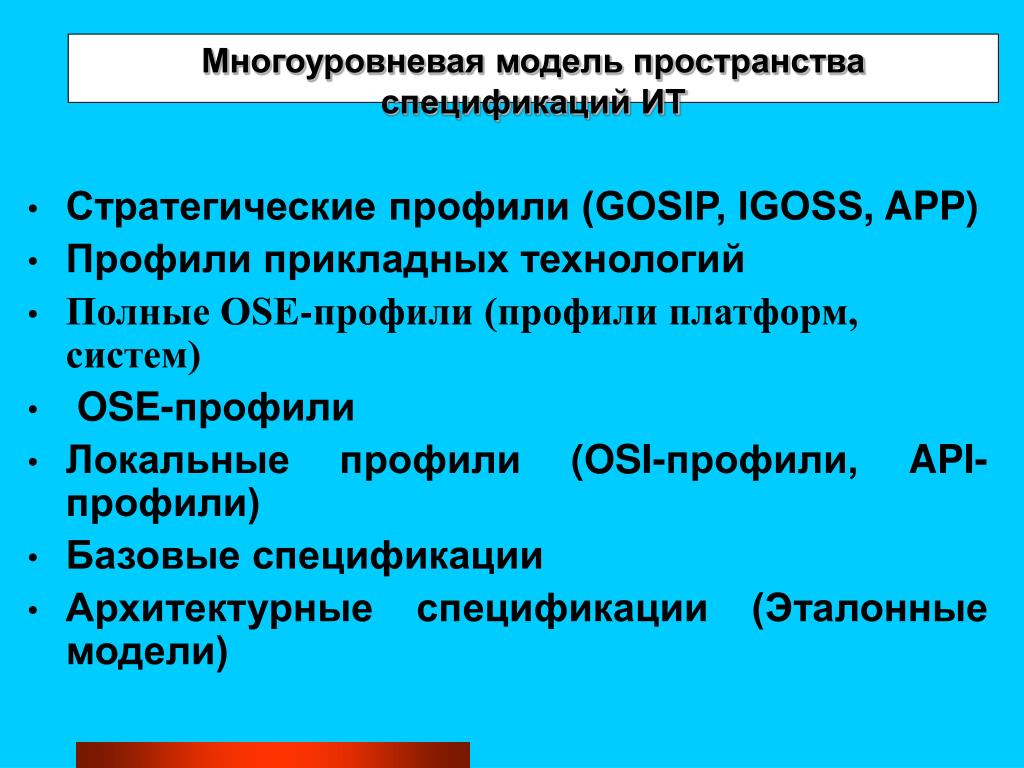 Многоуровневая модель пространства спецификаций ИТ

• Стратегические профили (GOSIP, IGOSS, APP)
• Профили прикладных технологий
• Полные OSE-профили (профили платформ, систем)
• OSE-профили
• Локальные профили (OSI-профили, API-профили)
• Базовые спецификации
• Архитектурные спецификации (Эталонные модели)